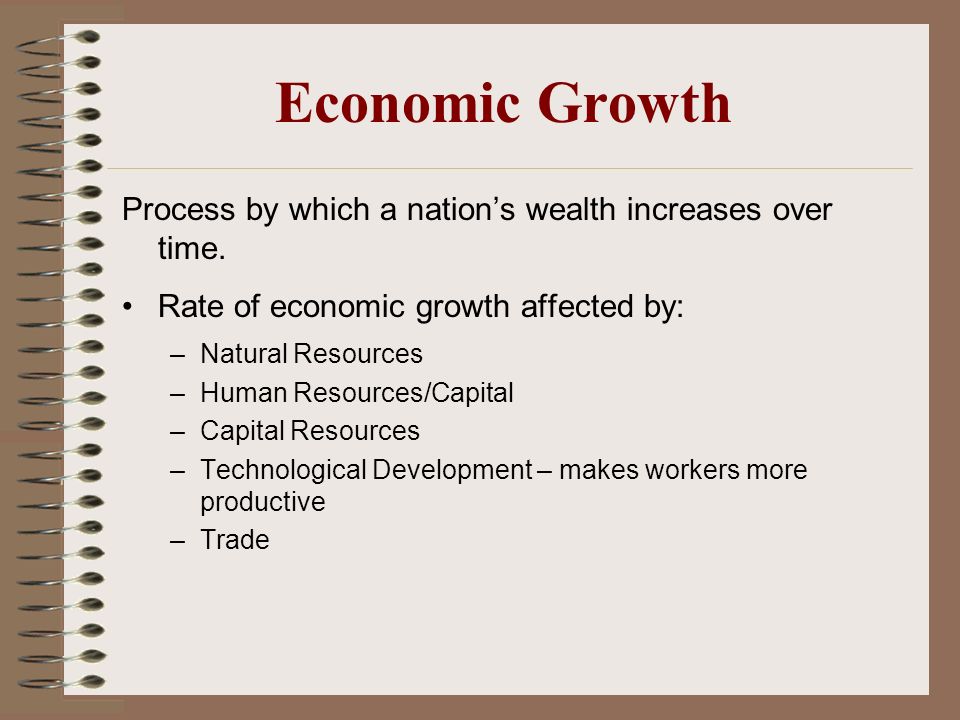 Economic Growth

Process by which a nation’s wealth increases over time.

• Rate of economic growth affected by:
– Natural Resources
– Human Resources/Capital
– Capital Resources
– Technological Development – makes workers more productive
– Trade